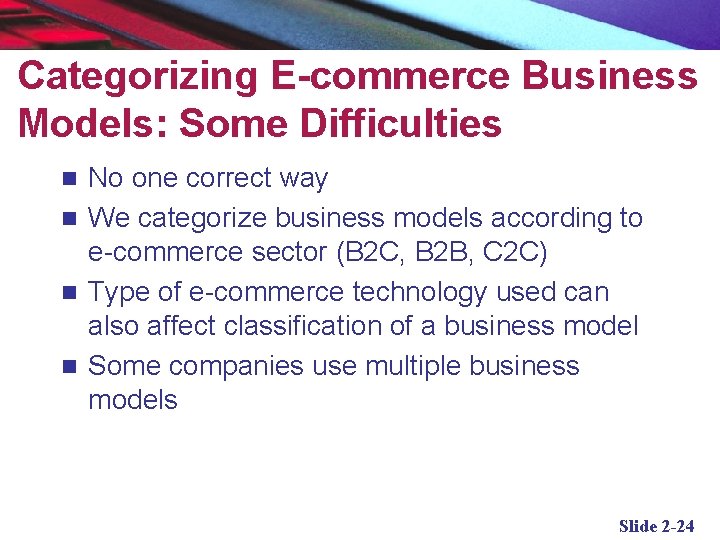 Categorizing E-commerce Business Models: Some Difficulties

- No one correct way
- We categorize business models according to e-commerce sector (B2C, B2B, C2C)
- Type of e-commerce technology used can also affect classification of a business model
- Some companies use multiple business models

Slide 2-24